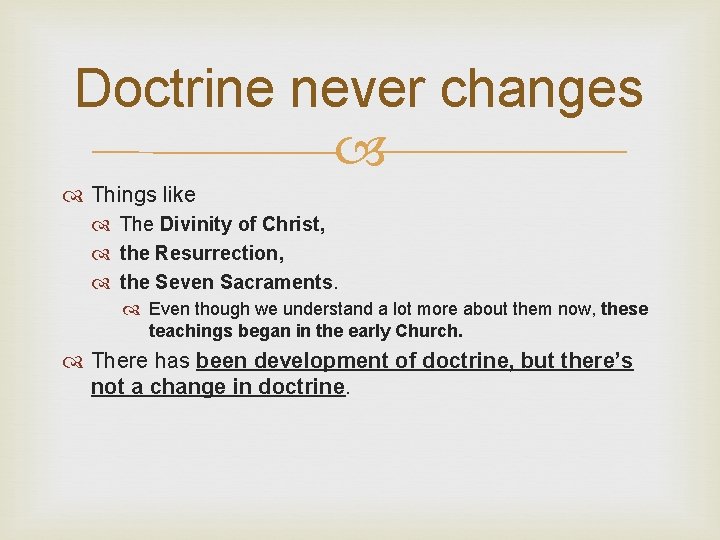 Doctrine never changes

Things like

The Divinity of Christ,

the Resurrection,

the Seven Sacraments.

Even though we understand a lot more about them now, these teachings began in the early Church.

There has been development of doctrine, but there's not a change in doctrine.